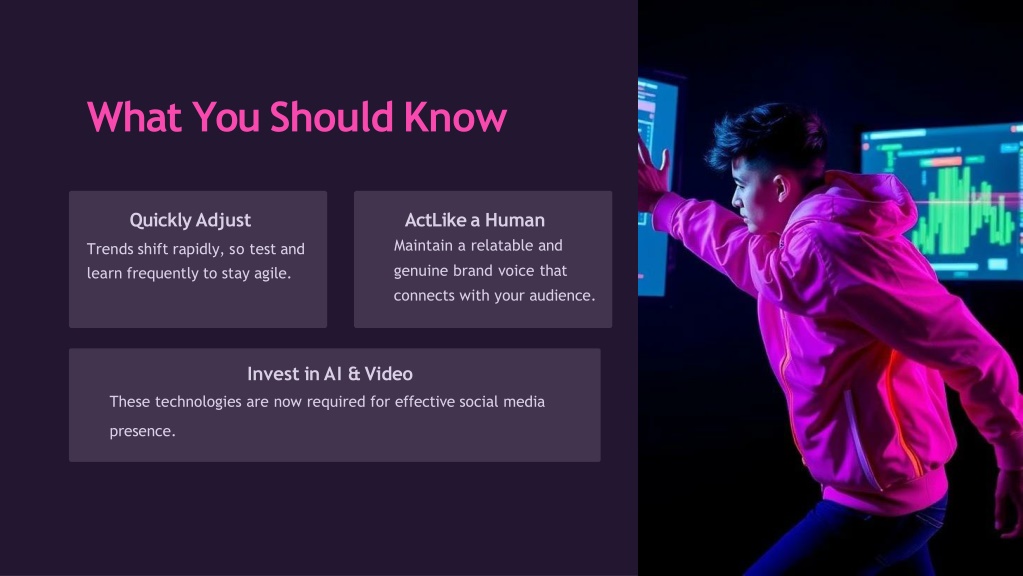 What You Should Know

Quickly Adjust

Trends shift rapidly, so test and learn frequently to stay agile.

ActLike a Human

Maintain a relatable and genuine brand voice that connects with your audience.

Invest in AI & Video

These technologies are now required for effective social media presence.